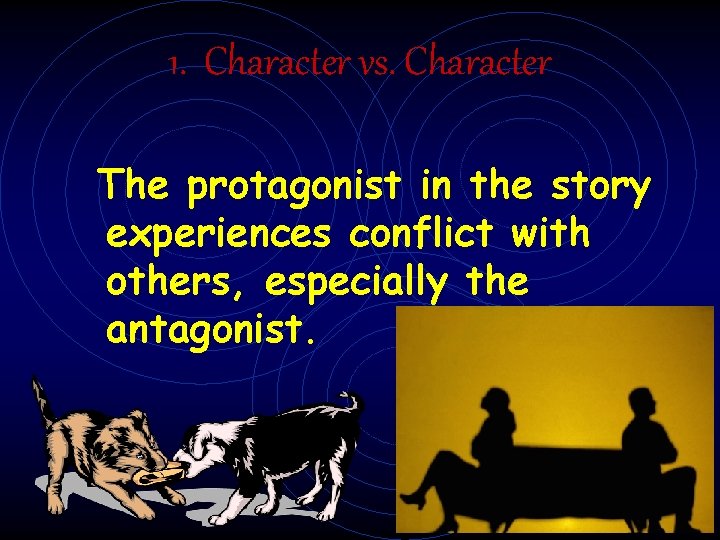 1. Character vs. Character

The protagonist in the story experiences conflict with others, especially the antagonist.